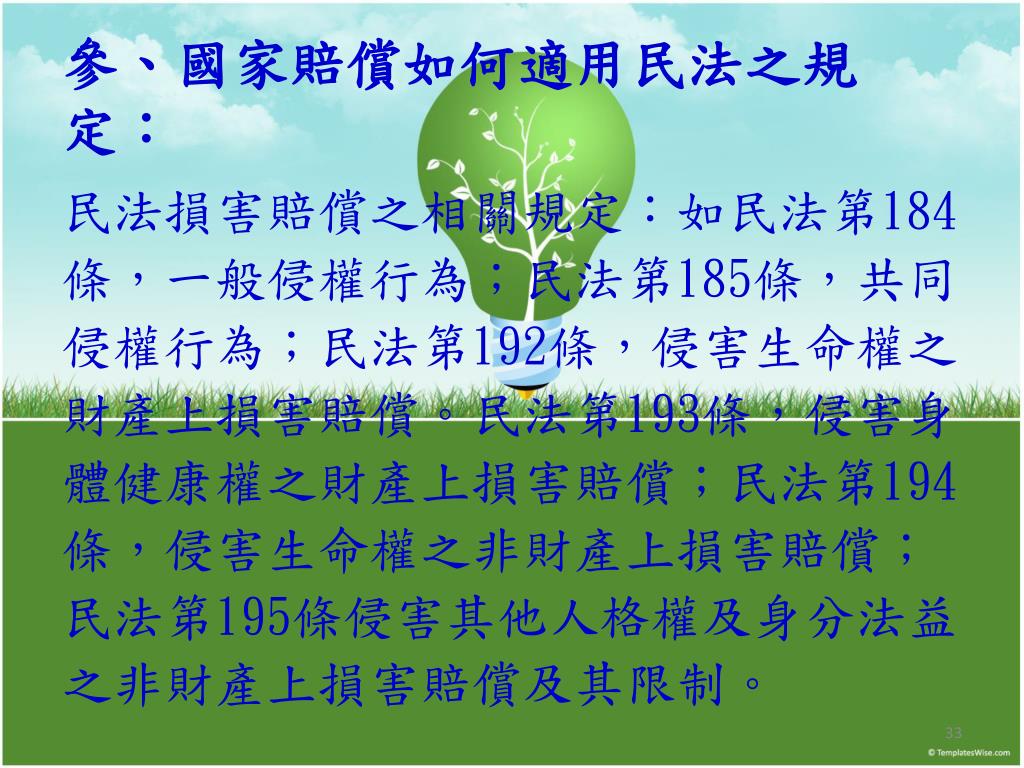 參、國家賠償如何適用民法之規定：

民法損害賠償之相關規定：如民法第184條，一般侵權行為；民法第185條，共同侵權行為；民法第192條，侵害生命權之財產上損害賠償。民法第193條，侵害身體健康權之財產上損害賠償；民法第194條，侵害生命權之非財產上損害賠償；民法第195條侵害其他人格權及身分法益之非財產上損害賠償及其限制。

33

© TemplatesWise.com